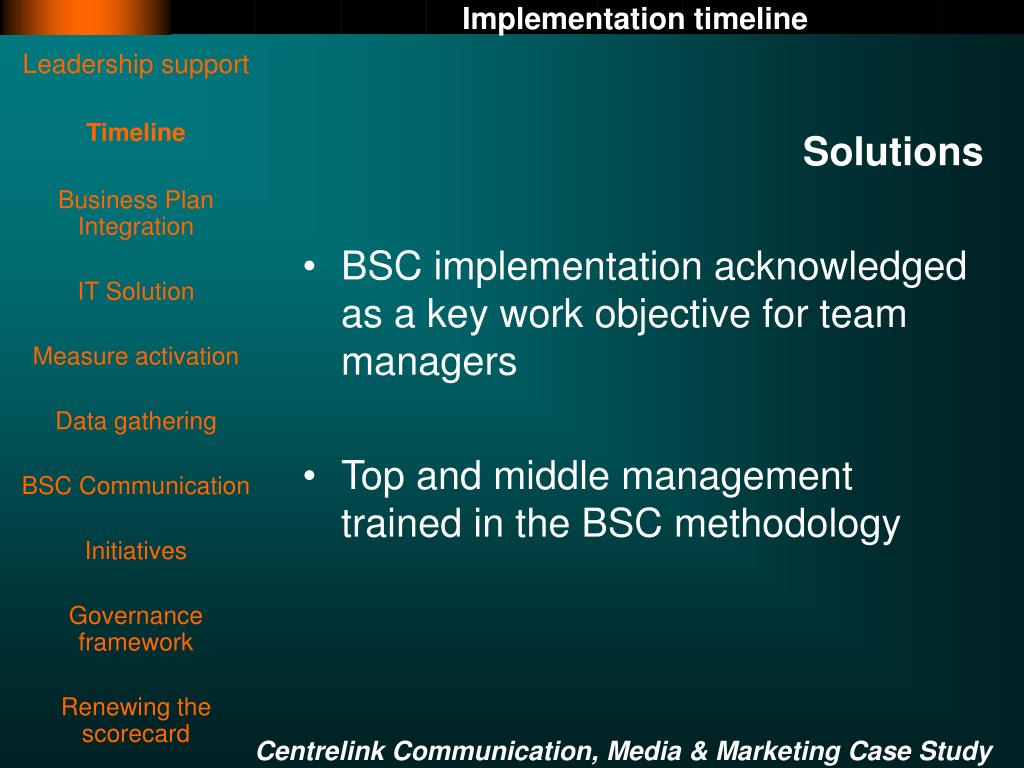 Implementation timeline

Leadership support

Timeline

Business Plan Integration

IT Solution

Measure activation

Data gathering

BSC Communication

Initiatives

Governance framework

Renewing the scorecard

Solutions

• BSC implementation acknowledged as a key work objective for team managers

• Top and middle management trained in the BSC methodology

Centrelink Communication, Media & Marketing Case Study